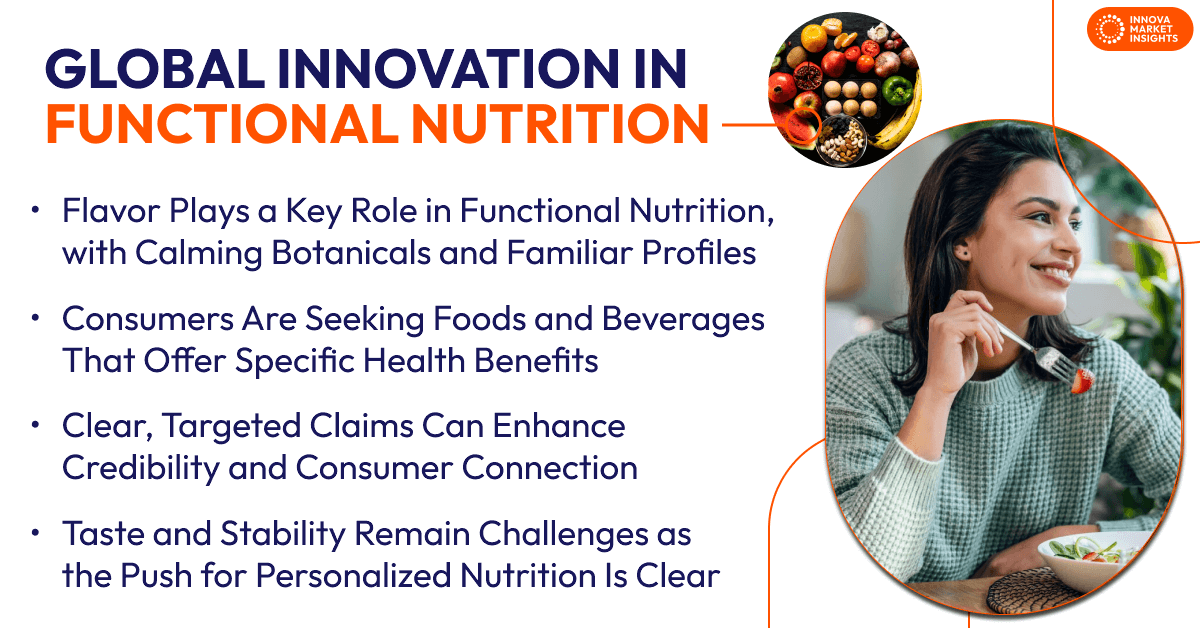 INNOVA MARKET INSIGHTS

GLOBAL INNOVATION IN FUNCTIONAL NUTRITION

• Flavor Plays a Key Role in Functional Nutrition, with Calming Botanicals and Familiar Profiles

• Consumers Are Seeking Foods and Beverages That Offer Specific Health Benefits

• Clear, Targeted Claims Can Enhance Credibility and Consumer Connection

• Taste and Stability Remain Challenges as the Push for Personalized Nutrition Is Clear